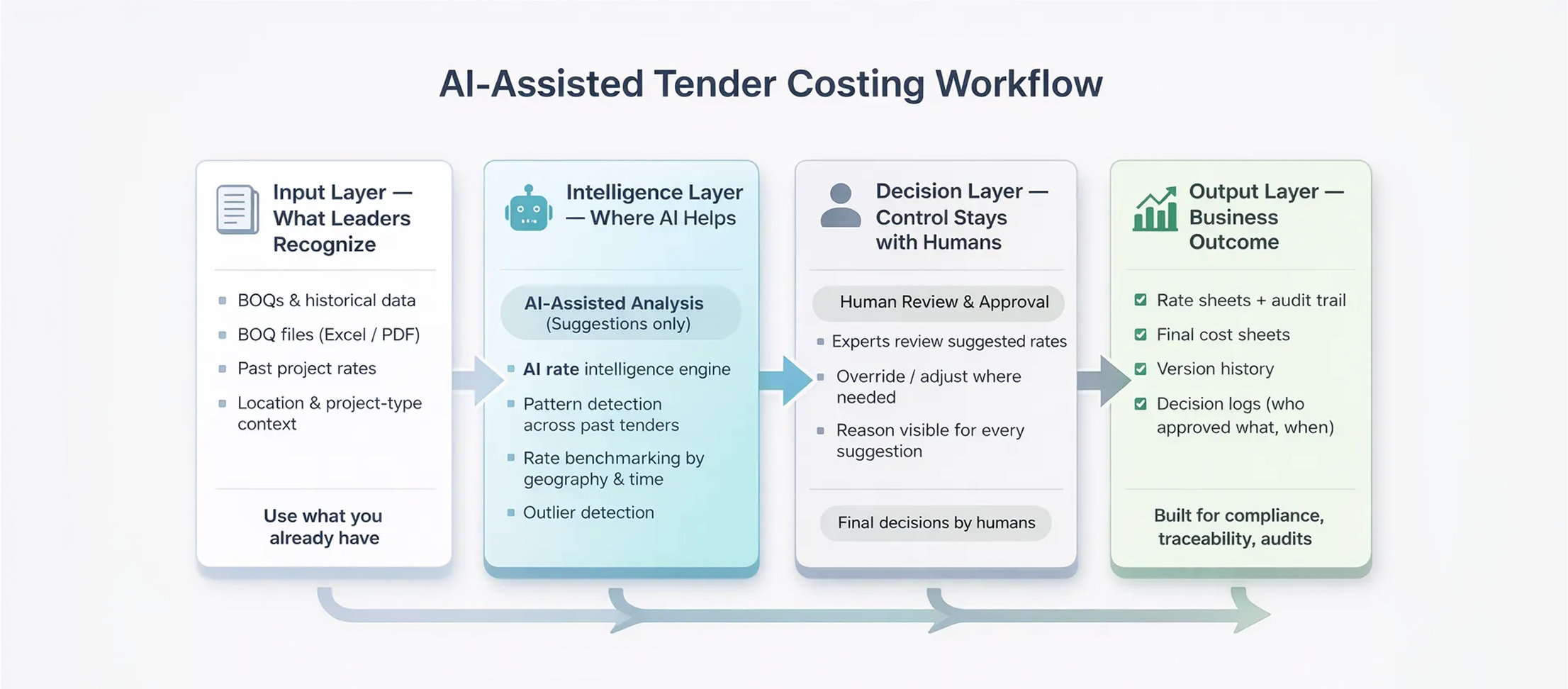 AI-Assisted Tender Costing Workflow

Input Layer — What Leaders Recognize

BOQs & historical data

BOQ files (Excel / PDF)

Past project rates

Location & project-type context

Use what you already have

Intelligence Layer — Where AI Helps

AI-Assisted Analysis (Suggestions only)

AI rate intelligence engine

Pattern detection across past tenders

Rate benchmarking by geography & time

Outlier detection

Decision Layer — Control Stays with Humans

Human Review & Approval

Experts review suggested rates

Override / adjust where needed

Reason visible for every suggestion

Final decisions by humans

Output Layer — Business Outcome

Rate sheets + audit trail

Final cost sheets

Version history

Decision logs (who approved what, when)

Built for compliance, traceability, audits